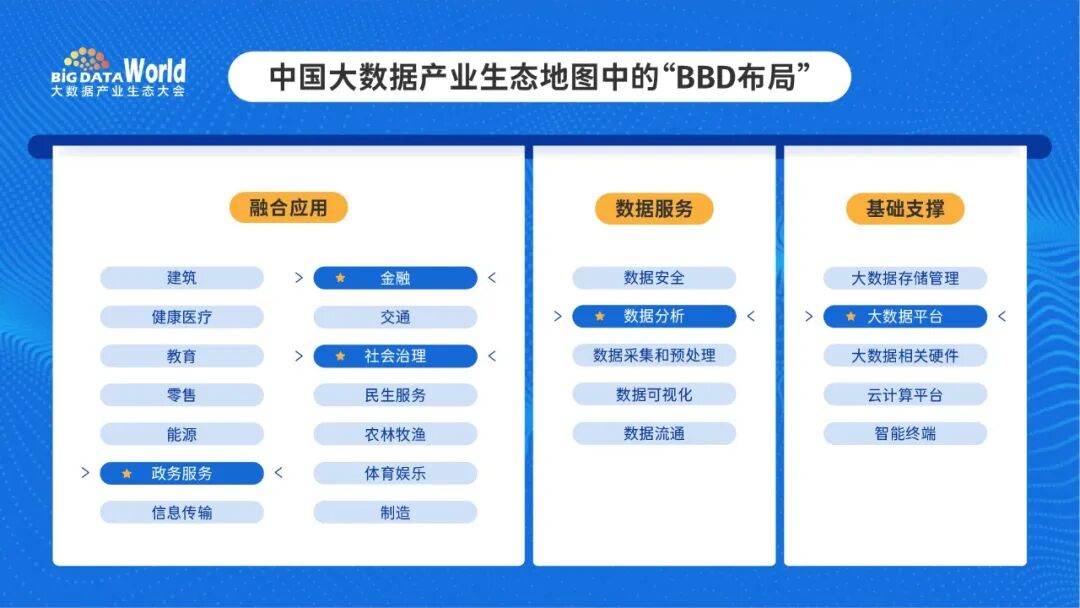 BIG DATA World
大数据产业生态大会

中国大数据产业生态地图中的“BBD布局”

融合应用

建筑
健康医疗
教育
零售
能源
> ★ 政务服务 <
信息传输

> ★ 金融 <
交通
> ★ 社会治理 <
民生服务
农林牧渔
体育娱乐
制造

数据服务

数据安全
> ★ 数据分析 <
数据采集和预处理
数据可视化
数据流通

基础支撑

大数据存储管理
> ★ 大数据平台 <
大数据相关硬件
云计算平台
智能终端